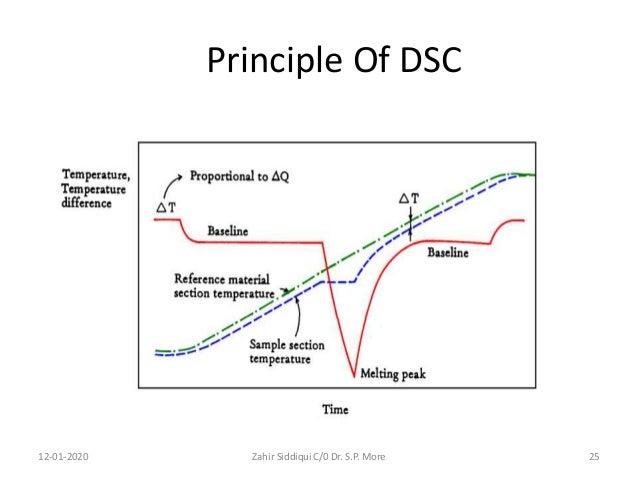 Principle Of DSC

Temperature, Temperature difference

Proportional to $\Delta Q$

$\Delta T$

Baseline

$\Delta T$

Baseline

Reference material section temperature

Sample section temperature

Melting peak

Time

12-01-2020

Zahir Siddiqui C/0 Dr. S.P. More

25